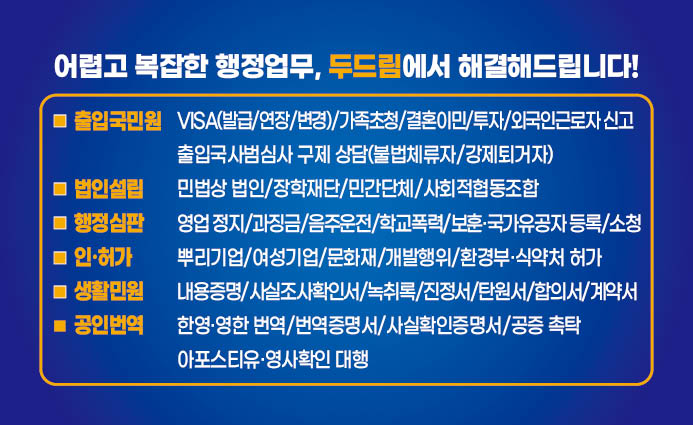 어렵고 복잡한 행정업무, 두드림에서 해결해드립니다!

■ 출입국민원 VISA(발급/연장/변경)/가족초청/결혼이민/투자/외국인근로자 신고 출입국사범심사 구제 상담(불법체류자/강제퇴거자)

■ 법인설립 민법상 법인/장학재단/민간단체/사회적협동조합

■ 행정심판 영업 정지/과징금/음주운전/학교폭력/보훈·국가유공자 등록/소청

■ 인·허가 뿌리기업/여성기업/문화재/개발행위/환경부·식약처 허가

■ 생활민원 내용증명/사실조사확인서/녹취록/진정서/탄원서/합의서/계약서

■ 공인번역 한영·영한 번역/번역증명서/사실확인증명서/공증 촉탁 아포스티유·영사확인 대행